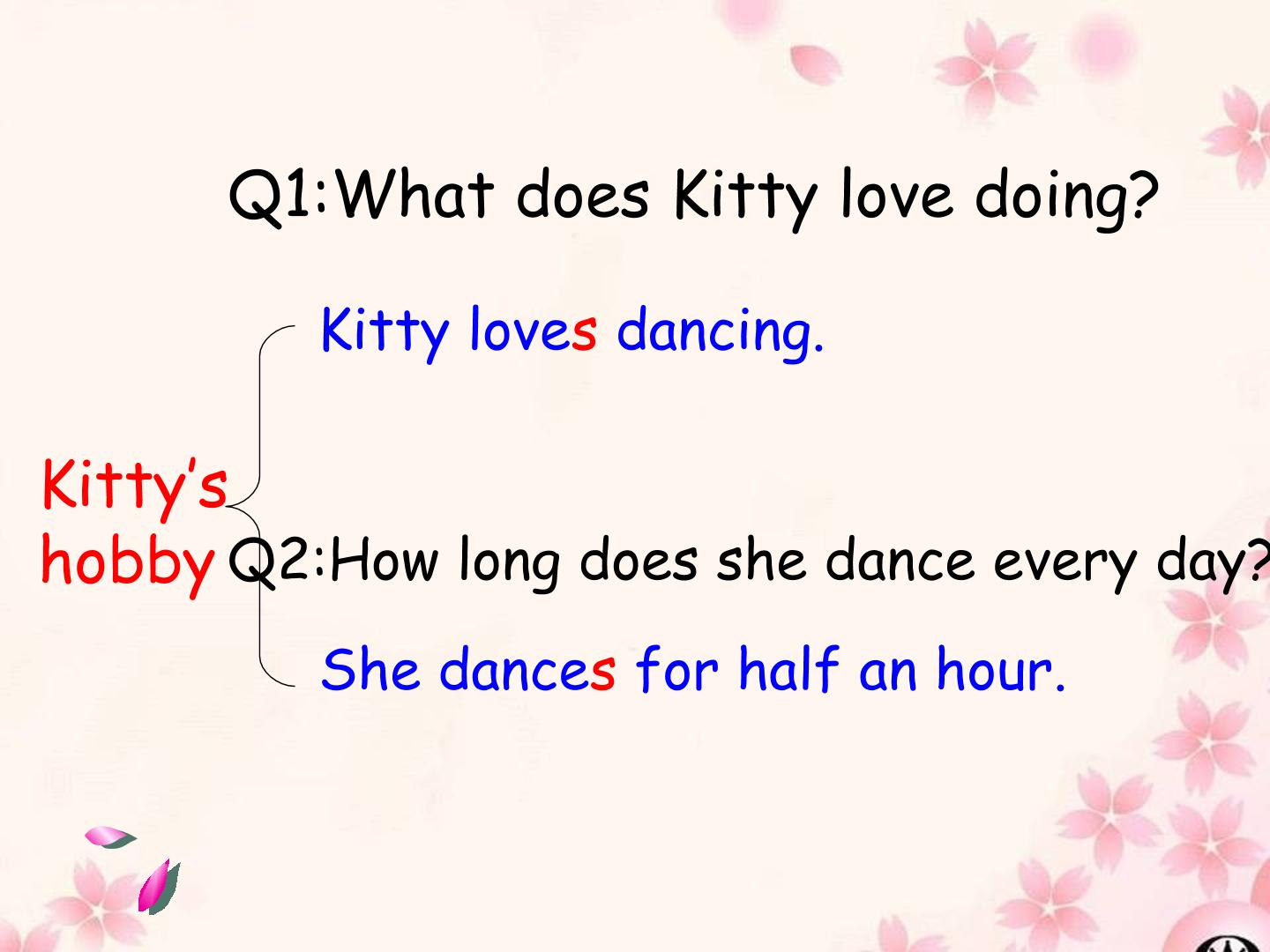 Q1:What does Kitty love doing?

Kitty loves dancing.

Kitty's hobby

Q2:How long does she dance every day?

She dances for half an hour.